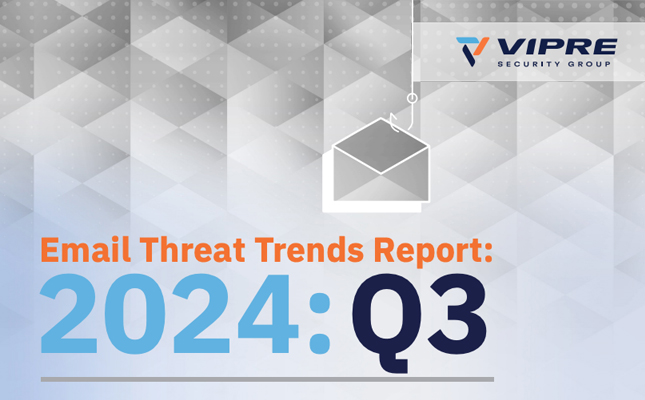 VIPRE
SECURITY GROUP

Email Threat Trends Report:
2024: Q3